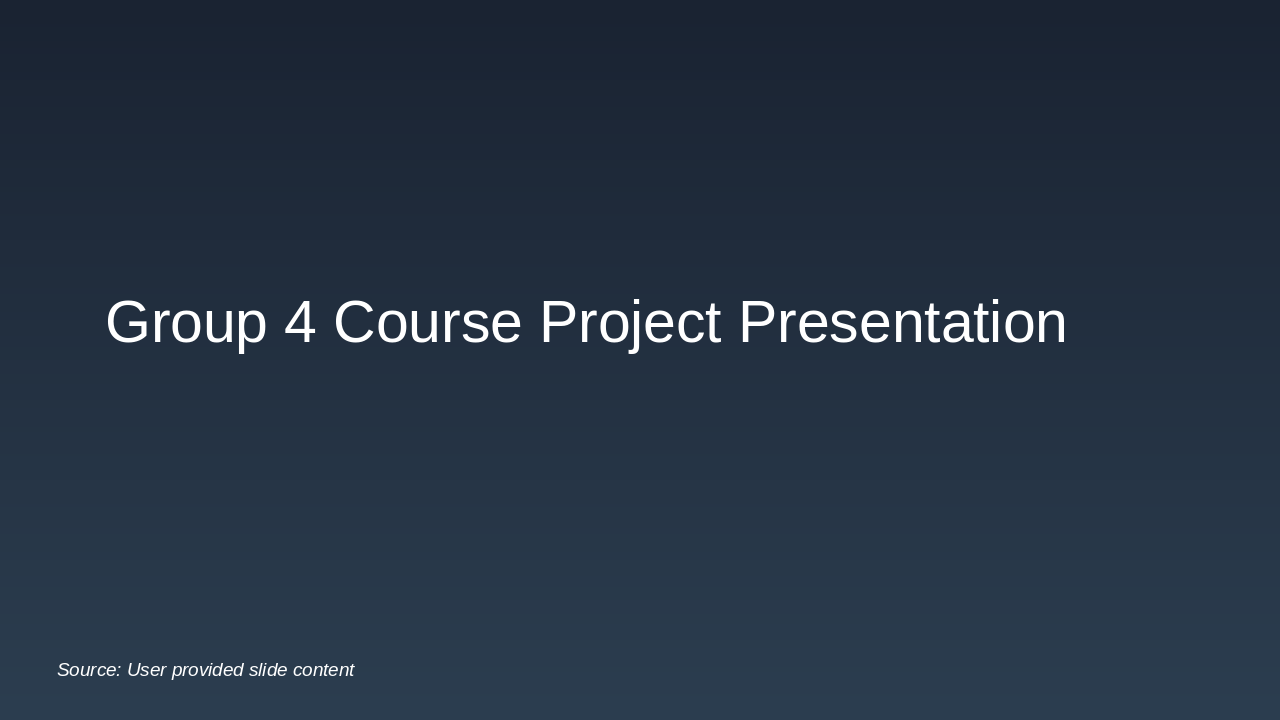 Group 4 Course Project Presentation

Source: User provided slide content